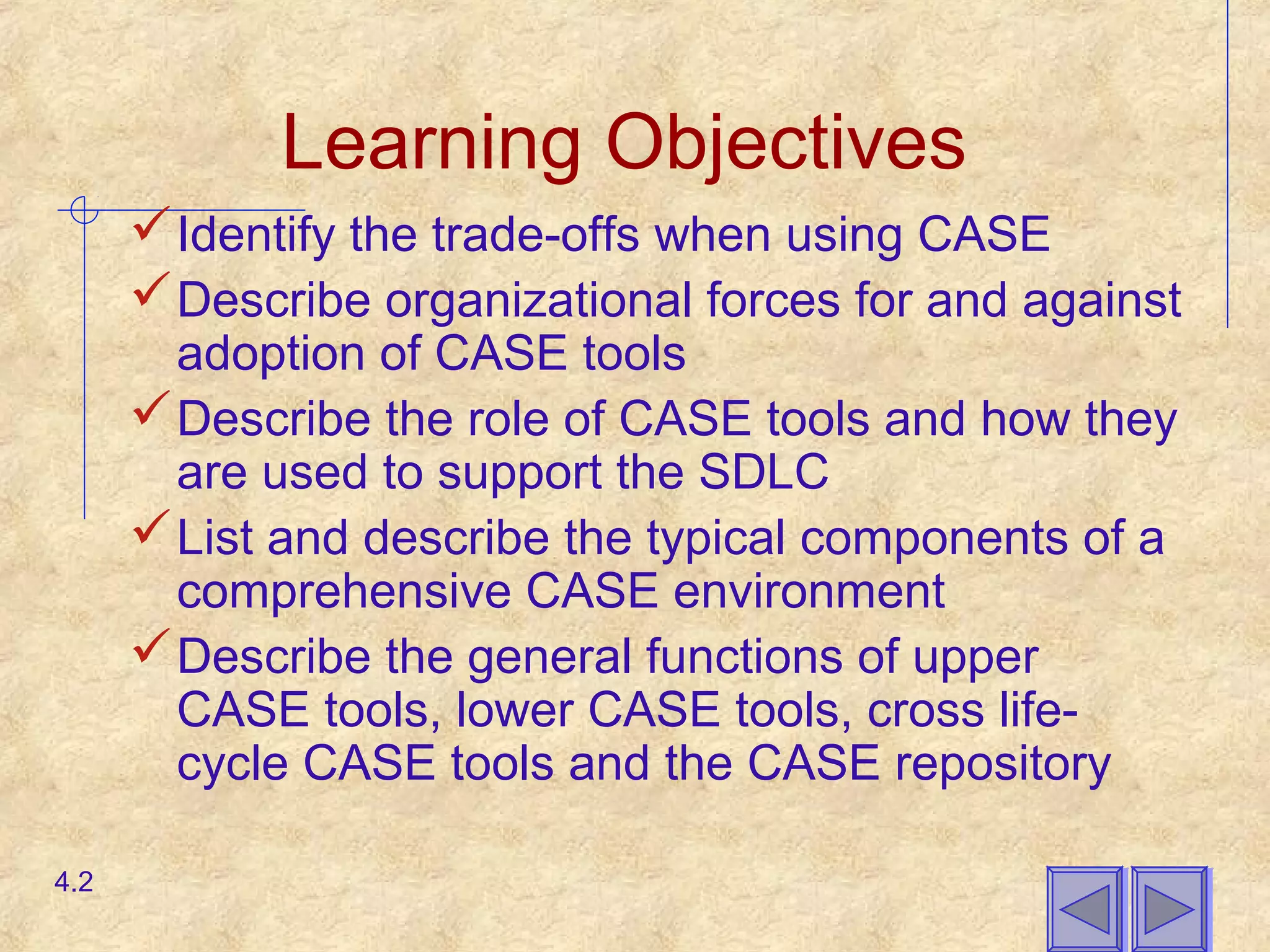 Learning Objectives

✓ Identify the trade-offs when using CASE

✓ Describe organizational forces for and against adoption of CASE tools

✓ Describe the role of CASE tools and how they are used to support the SDLC

✓ List and describe the typical components of a comprehensive CASE environment

✓ Describe the general functions of upper CASE tools, lower CASE tools, cross life-cycle CASE tools and the CASE repository

4.2